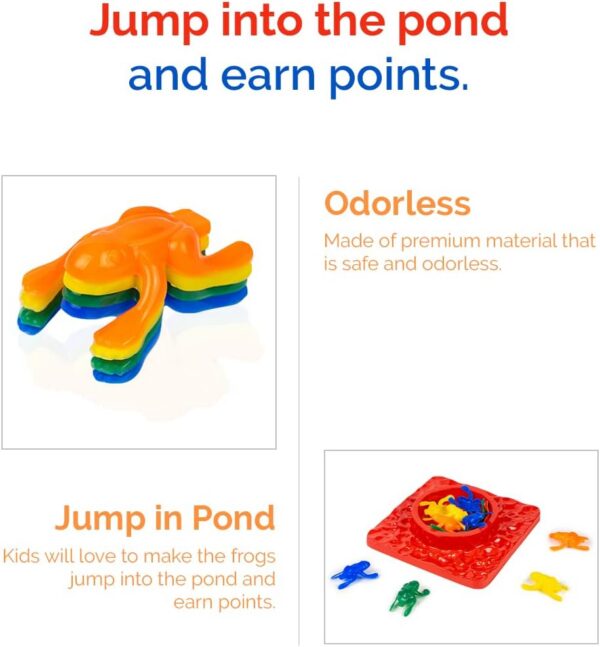 Jump into the pond
and earn points.

Odorless
Made of premium material that is safe and odorless.

Jump in Pond
Kids will love to make the frogs jump into the pond and earn points.